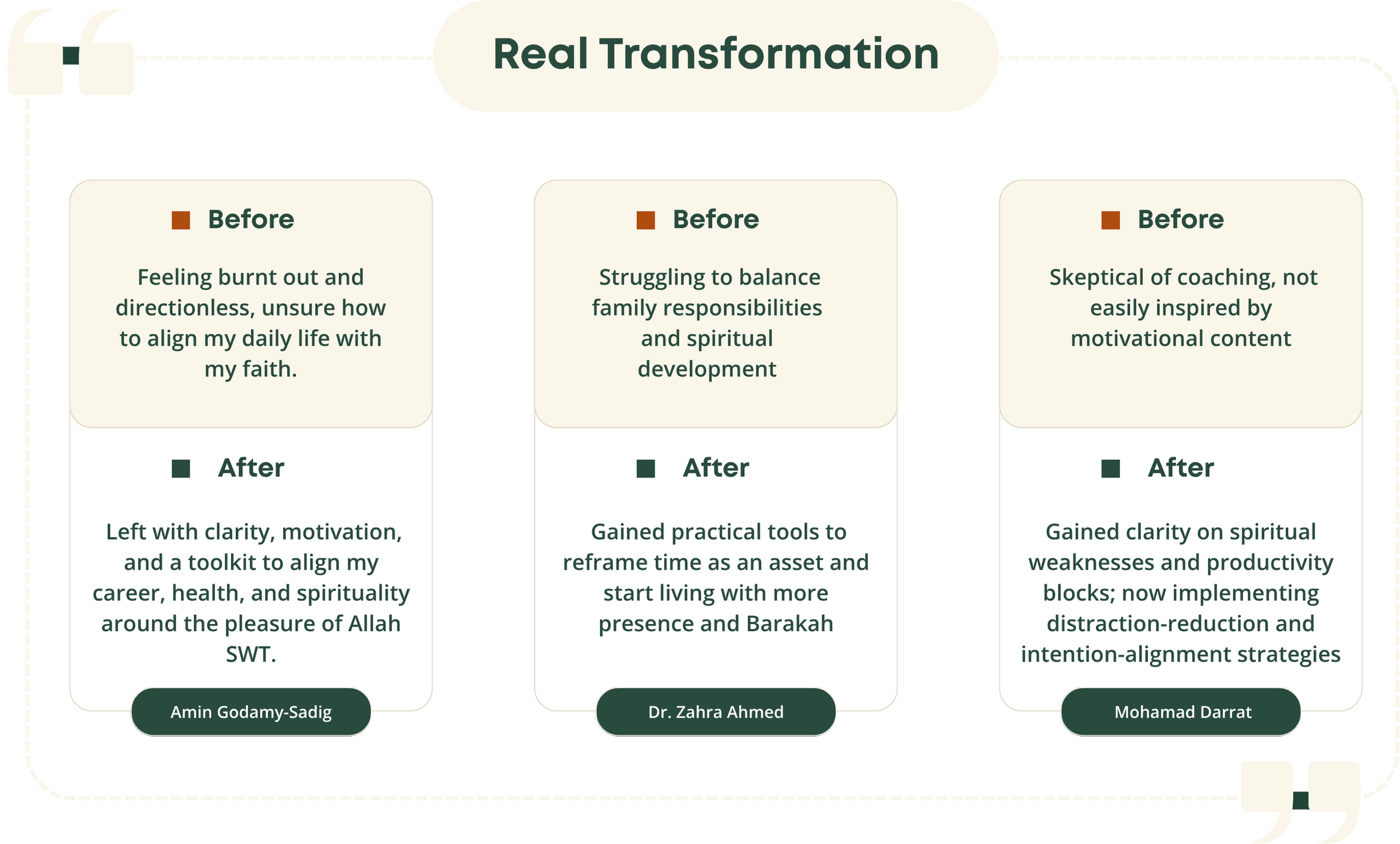 Real Transformation

Before

Feeling burnt out and directionless, unsure how to align my daily life with my faith.

After

Left with clarity, motivation, and a toolkit to align my career, health, and spirituality around the pleasure of Allah SWT.

Amin Godamy-Sadig

Before

Struggling to balance family responsibilities and spiritual development

After

Gained practical tools to reframe time as an asset and start living with more presence and Barakah

Dr. Zahra Ahmed

Before

Skeptical of coaching, not easily inspired by motivational content

After

Gained clarity on spiritual weaknesses and productivity blocks; now implementing distraction-reduction and intention-alignment strategies

Mohamad Darrat